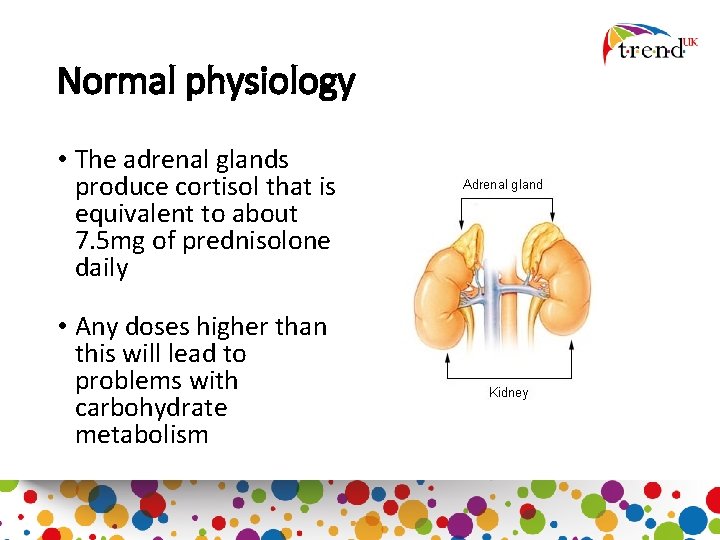 t·r·e·n·d UK

Normal physiology

• The adrenal glands produce cortisol that is equivalent to about 7.5mg of prednisolone daily

• Any doses higher than this will lead to problems with carbohydrate metabolism

Adrenal gland

Kidney